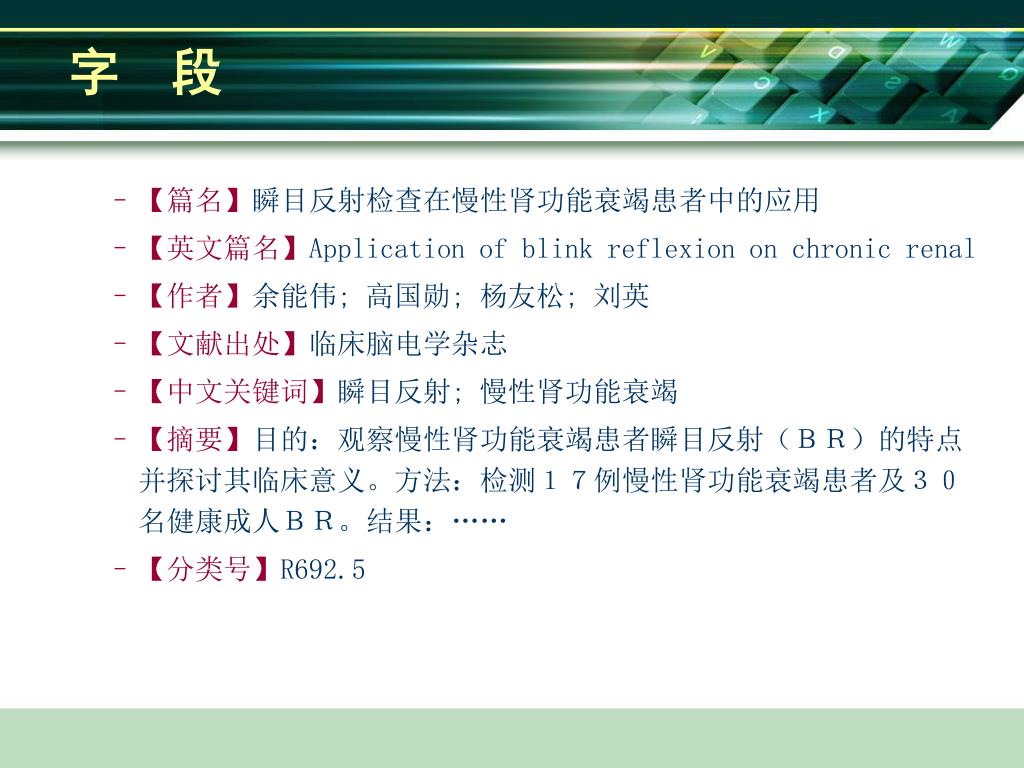 字　段

– 【篇名】瞬目反射检查在慢性肾功能衰竭患者中的应用
– 【英文篇名】Application of blink reflexion on chronic renal
– 【作者】余能伟; 高国勋; 杨友松; 刘英
– 【文献出处】临床脑电学杂志
– 【中文关键词】瞬目反射; 慢性肾功能衰竭
– 【摘要】目的：观察慢性肾功能衰竭患者瞬目反射（ＢＲ）的特点并探讨其临床意义。方法：检测１７例慢性肾功能衰竭患者及３０名健康成人ＢＲ。结果：……
– 【分类号】R692.5